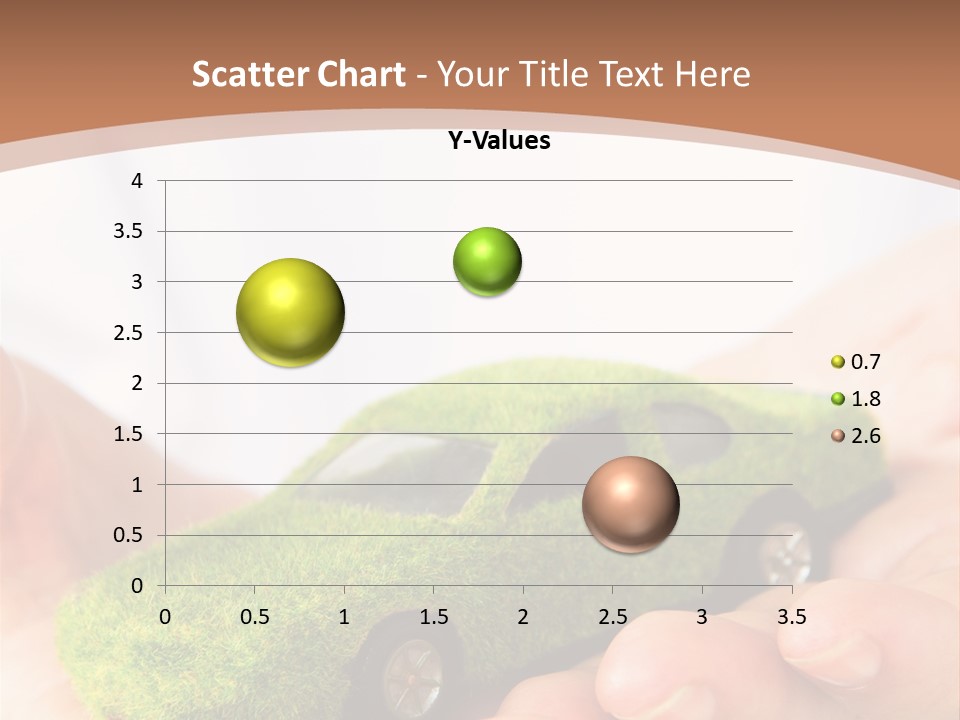 Scatter Chart - Your Title Text Here

Y-Values

4
3.5
3
2.5
2
1.5
1
0.5
0

0 0.5 1 1.5 2 2.5 3 3.5

0.7
1.8
2.6